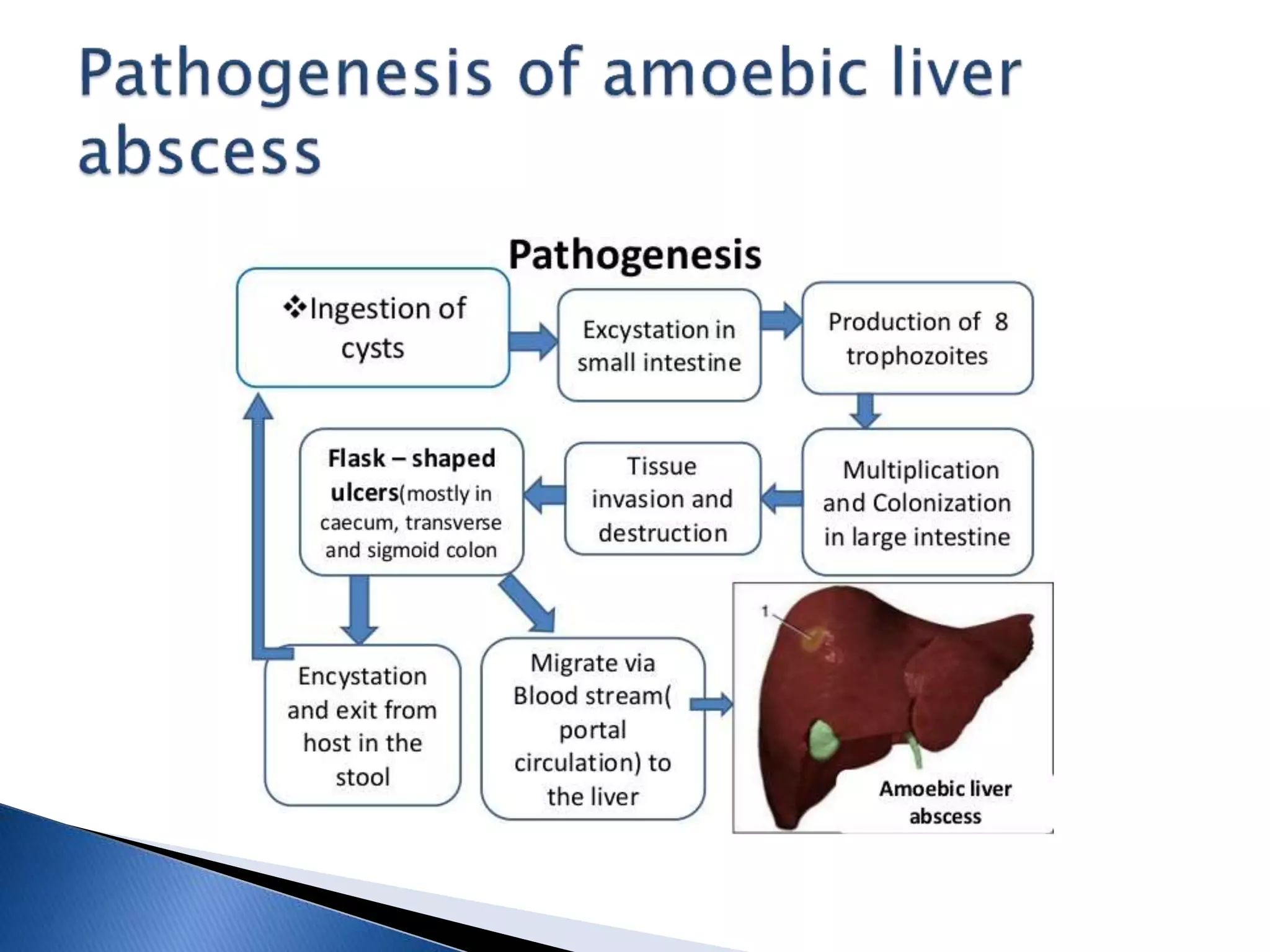 Pathogenesis of amoebic liver abscess

Pathogenesis

❖Ingestion of cysts

Excystation in small intestine

Production of 8 trophozoites

Multiplication and Colonization in large intestine

Tissue invasion and destruction

Flask – shaped ulcers(mostly in caecum, transverse and sigmoid colon

Encystation and exit from host in the stool

Migrate via Blood stream( portal circulation) to the liver

1

Amoebic liver abscess